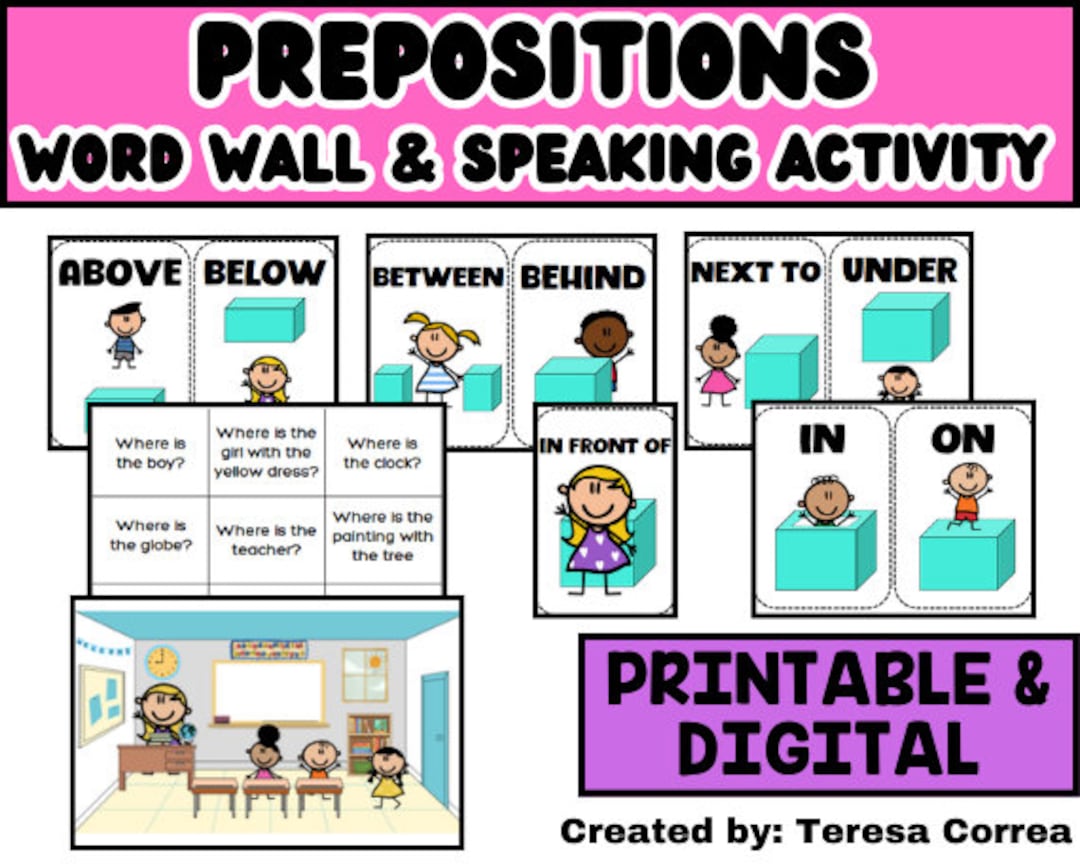 PREPOSITIONS
WORD WALL & SPEAKING ACTIVITY

ABOVE BELOW

BETWEEN BEHIND

NEXT TO UNDER

| Where is the boy? | Where is the girl with the yellow dress? | Where is the clock? |
|---|---|---|
| Where is the globe? | Where is the teacher? | Where is the painting with the tree |

IN FRONT OF

IN ON

PRINTABLE & DIGITAL

Created by: Teresa Correa